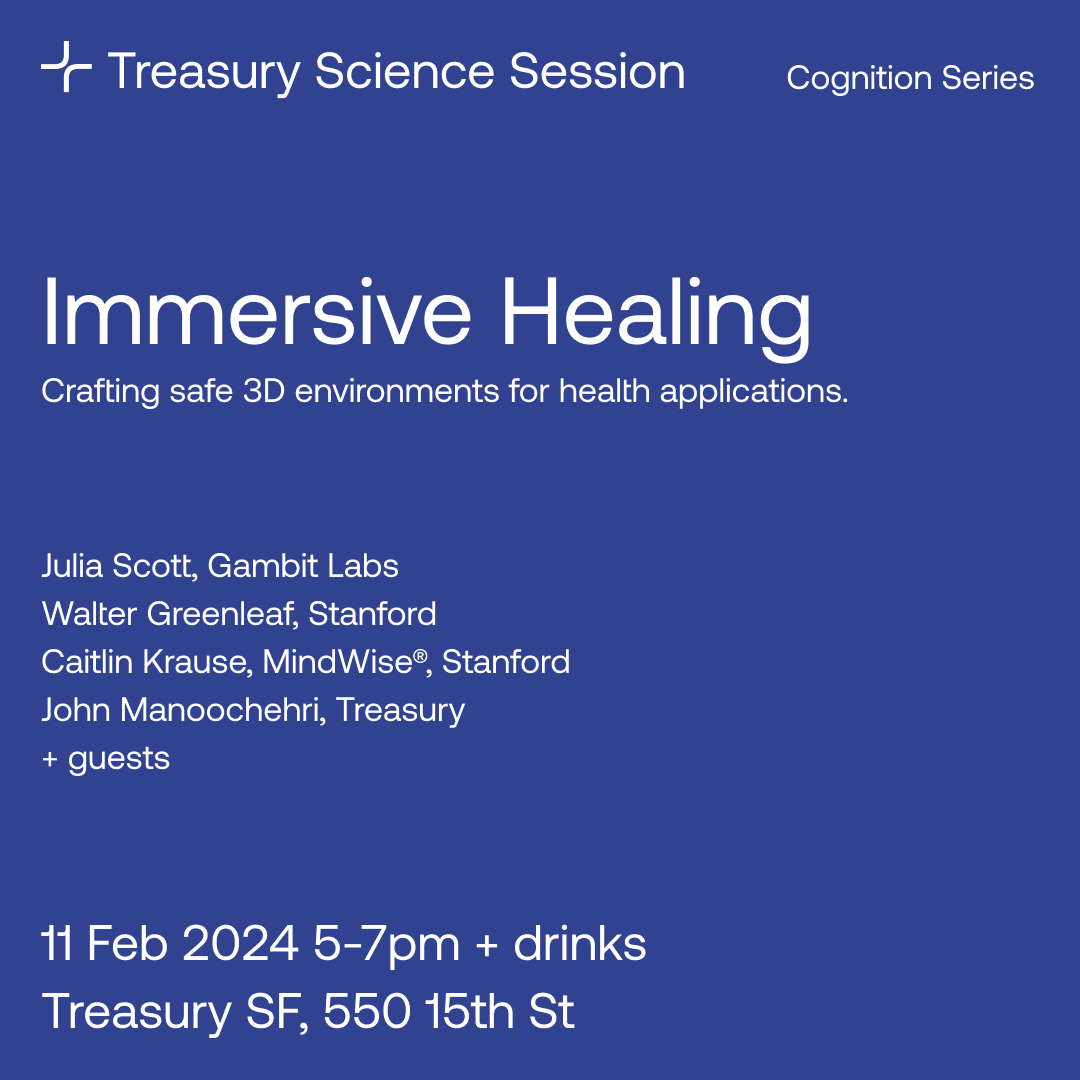 Treasury Science Session

Cognition Series

Immersive Healing

Crafting safe 3D environments for health applications.

Julia Scott, Gambit Labs
Walter Greenleaf, Stanford
Caitlin Krause, MindWise®, Stanford
John Manoochehri, Treasury
+ guests

11 Feb 2024 5-7pm + drinks
Treasury SF, 550 15th St